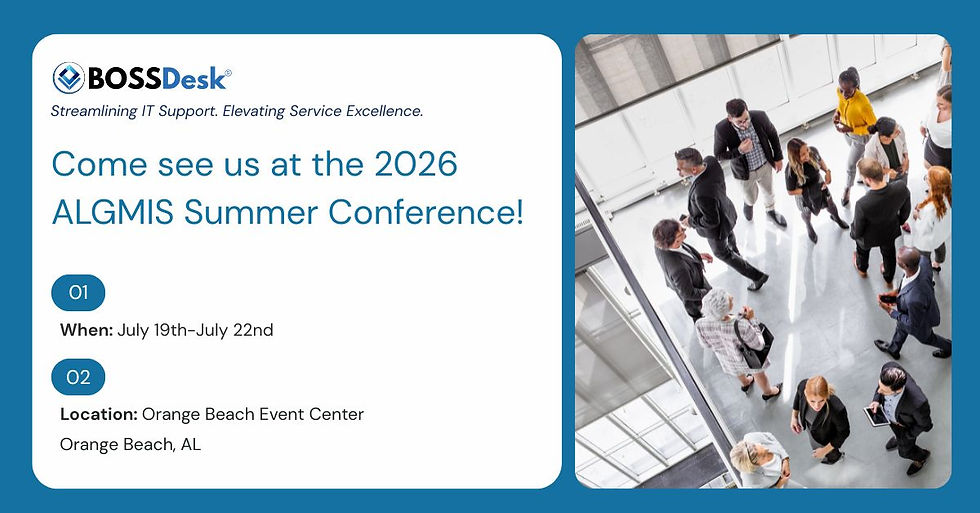 BOSSDesk®
Streamlining IT Support. Elevating Service Excellence.

Come see us at the 2026 ALGMIS Summer Conference!

01

When: July 19th-July 22nd

02

Location: Orange Beach Event Center
Orange Beach, AL